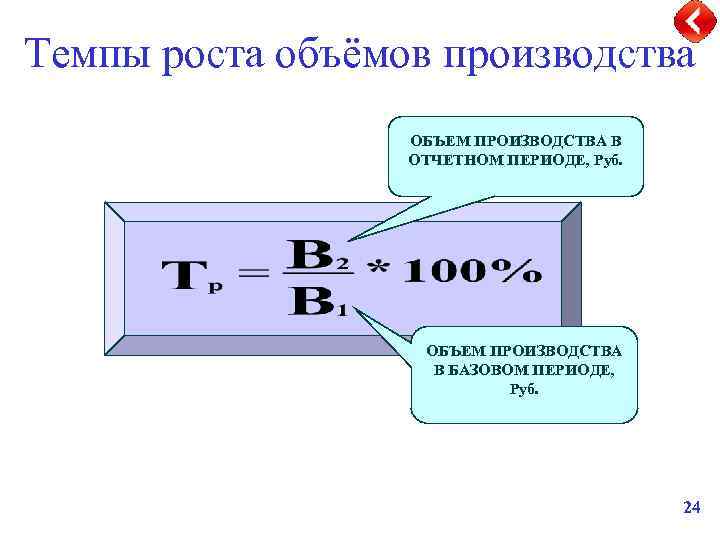 Темпы роста объёмов производства

ОБЪЕМ ПРОИЗВОДСТВА В ОТЧЕТНОМ ПЕРИОДЕ, Руб.

$Т_р = \frac{В_2}{В_1} * 100\%$

ОБЪЕМ ПРОИЗВОДСТВА В БАЗОВОМ ПЕРИОДЕ, Руб.

24